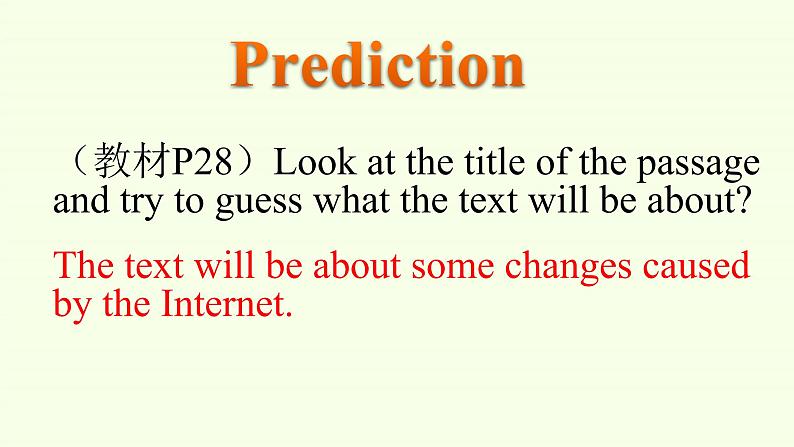 Prediction

（教材P28）Look at the title of the passage and try to guess what the text will be about?

The text will be about some changes caused by the Internet.